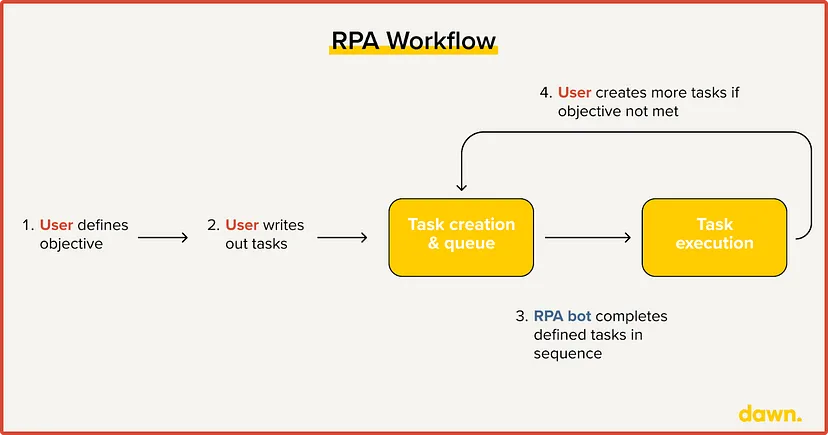 RPA Workflow

4. User creates more tasks if objective not met

1. User defines objective

2. User writes out tasks

Task creation & queue

Task execution

3. RPA bot completes defined tasks in sequence

dawn.